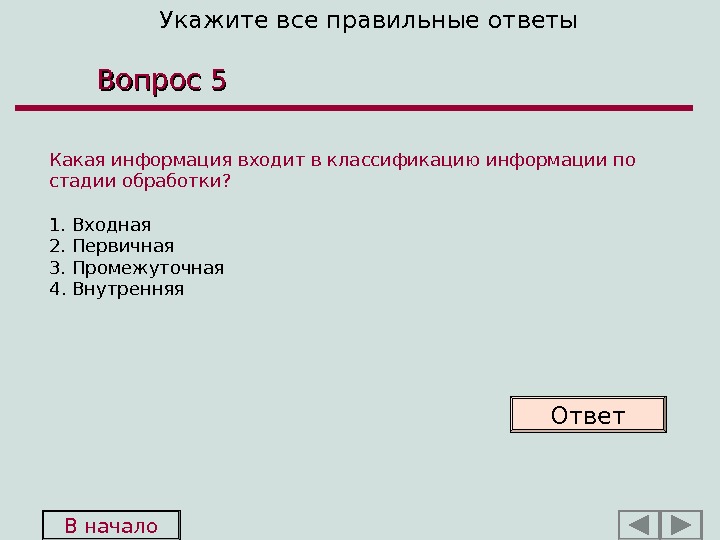 Укажите все правильные ответы

Вопрос 5

Какая информация входит в классификацию информации по стадии обработки?

1. Входная
2. Первичная
3. Промежуточная
4. Внутренняя

Ответ

В начало